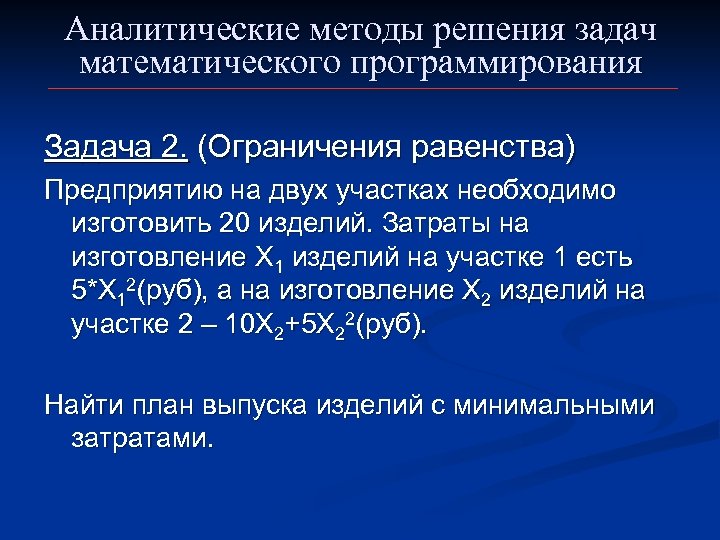 Аналитические методы решения задач математического программирования

Задача 2. (Ограничения равенства)

Предприятию на двух участках необходимо изготовить 20 изделий. Затраты на изготовление $X_1$ изделий на участке 1 есть $5*X_1^2$(руб), а на изготовление $X_2$ изделий на участке 2 – $10X_2+5X_2^2$(руб).

Найти план выпуска изделий с минимальными затратами.